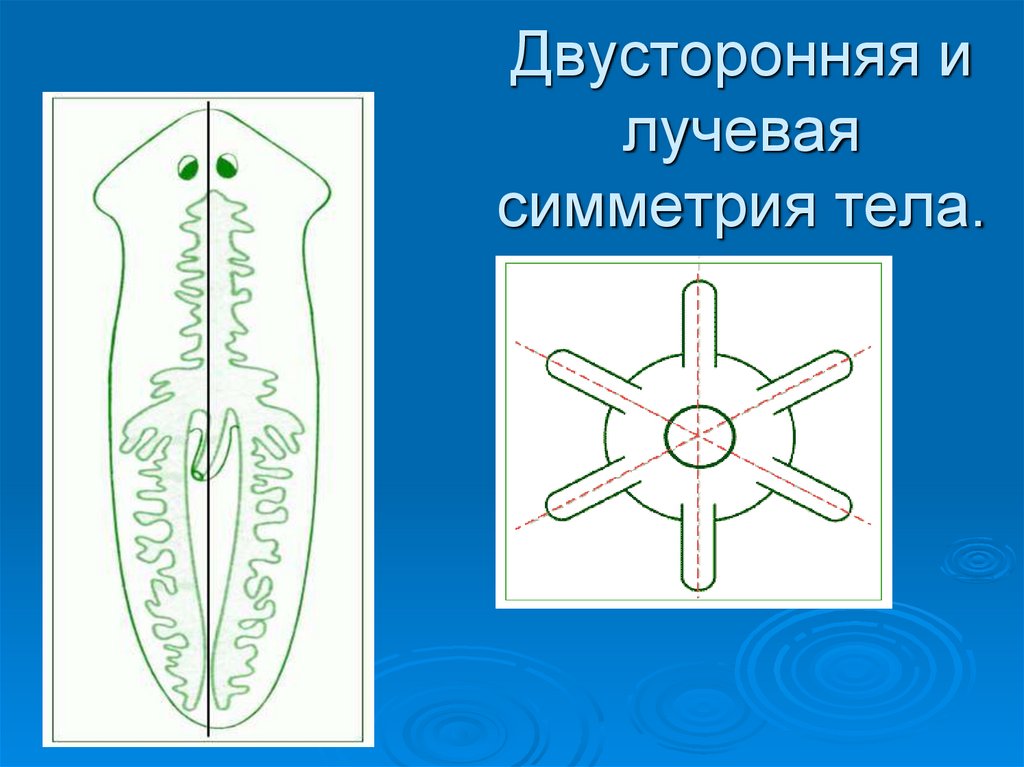 Двусторонняя и лучевая симметрия тела.